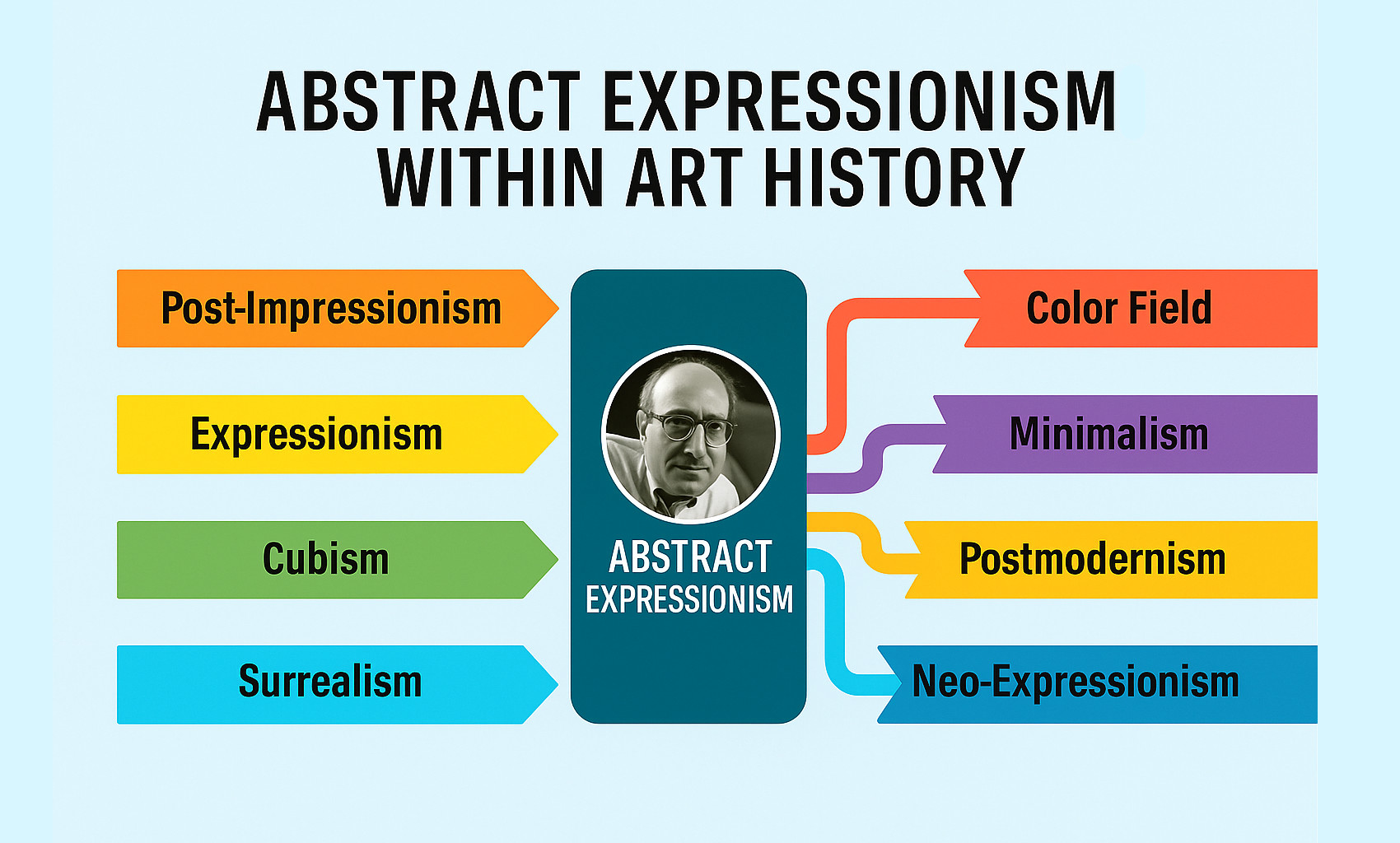 ABSTRACT EXPRESSIONISM WITHIN ART HISTORY

Post-Impressionism

Expressionism

Cubism

Surrealism

ABSTRACT EXPRESSIONISM

Color Field

Minimalism

Postmodernism

Neo-Expressionism